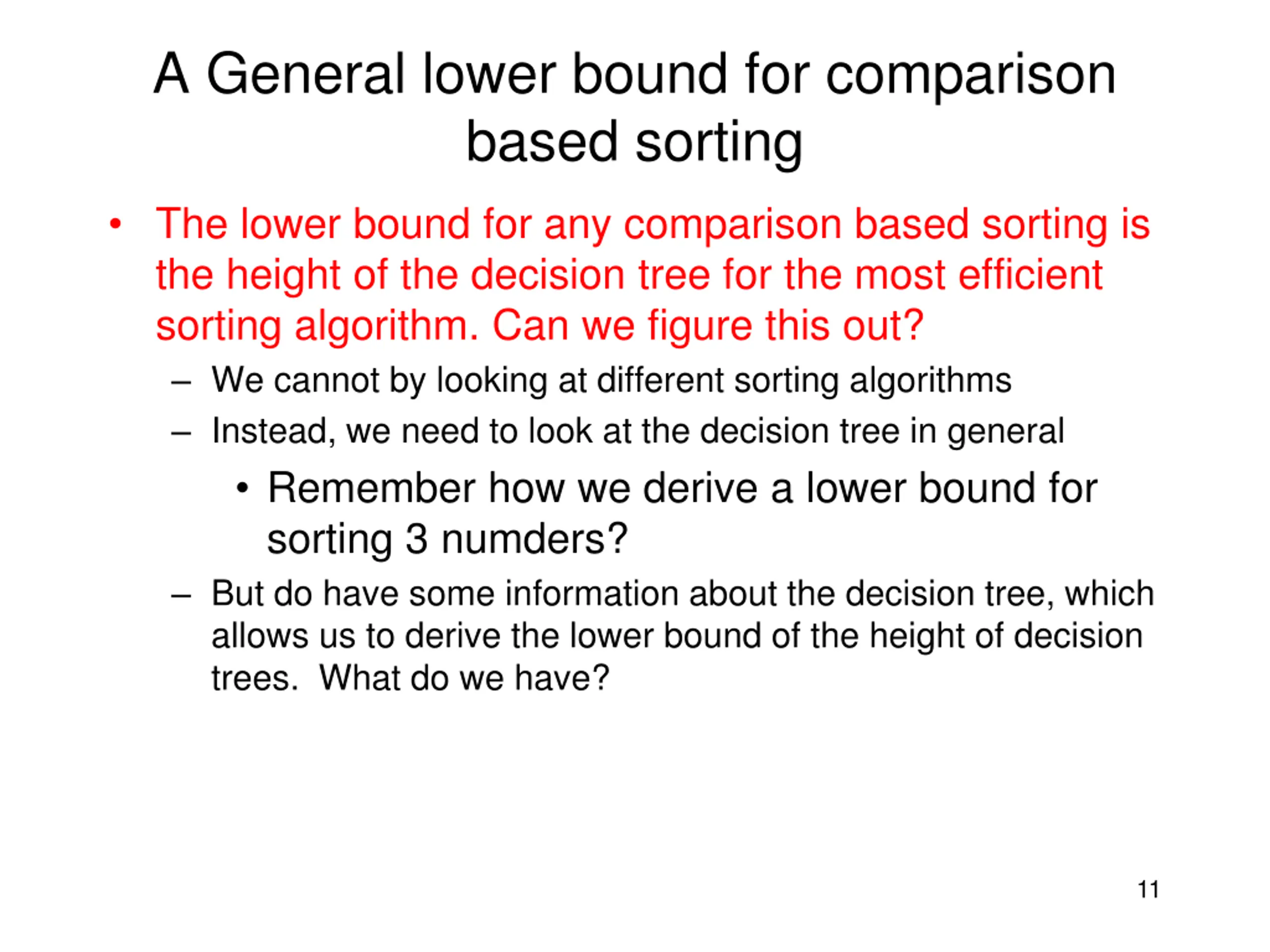 A General lower bound for comparison based sorting

• The lower bound for any comparison based sorting is the height of the decision tree for the most efficient sorting algorithm. Can we figure this out?

– We cannot by looking at different sorting algorithms

– Instead, we need to look at the decision tree in general

• Remember how we derive a lower bound for sorting 3 numders?

– But do have some information about the decision tree, which allows us to derive the lower bound of the height of decision trees. What do we have?

11